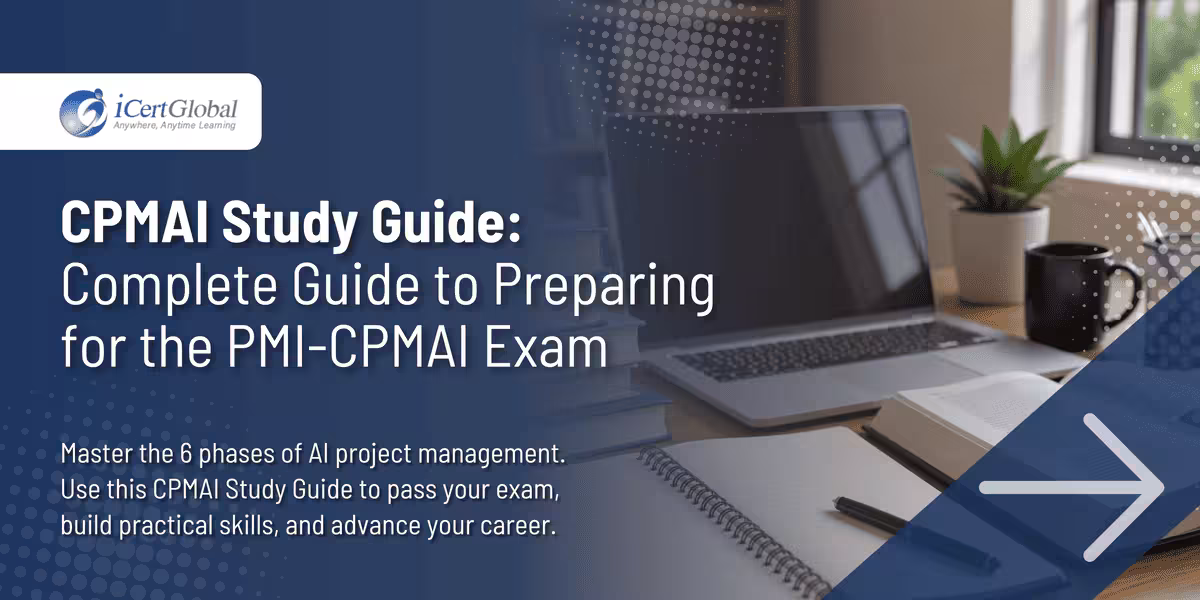 iCertGlobal
Anywhere, Anytime Learning

CPMAI Study Guide:
Complete Guide to Preparing for the PMI-CPMAI Exam

Master the 6 phases of AI project management. Use this CPMAI Study Guide to pass your exam, build practical skills, and advance your career.